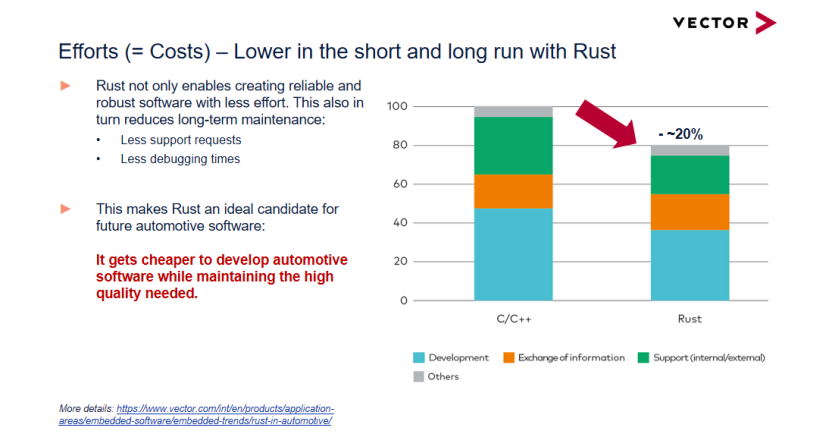 VECTOR

Efforts (= Costs) – Lower in the short and long run with Rust

► Rust not only enables creating reliable and robust software with less effort. This also in turn reduces long-term maintenance:
• Less support requests
• Less debugging times

► This makes Rust an ideal candidate for future automotive software:

It gets cheaper to develop automotive software while maintaining the high quality needed.

100
80
60
40
20
0
- ~20%
C/C++
Rust

Development
Exchange of information
Support (internal/external)
Others

More details: https://www.vector.com/int/en/products/application-areas/embedded-software/embedded-trends/rust-in-automotive/